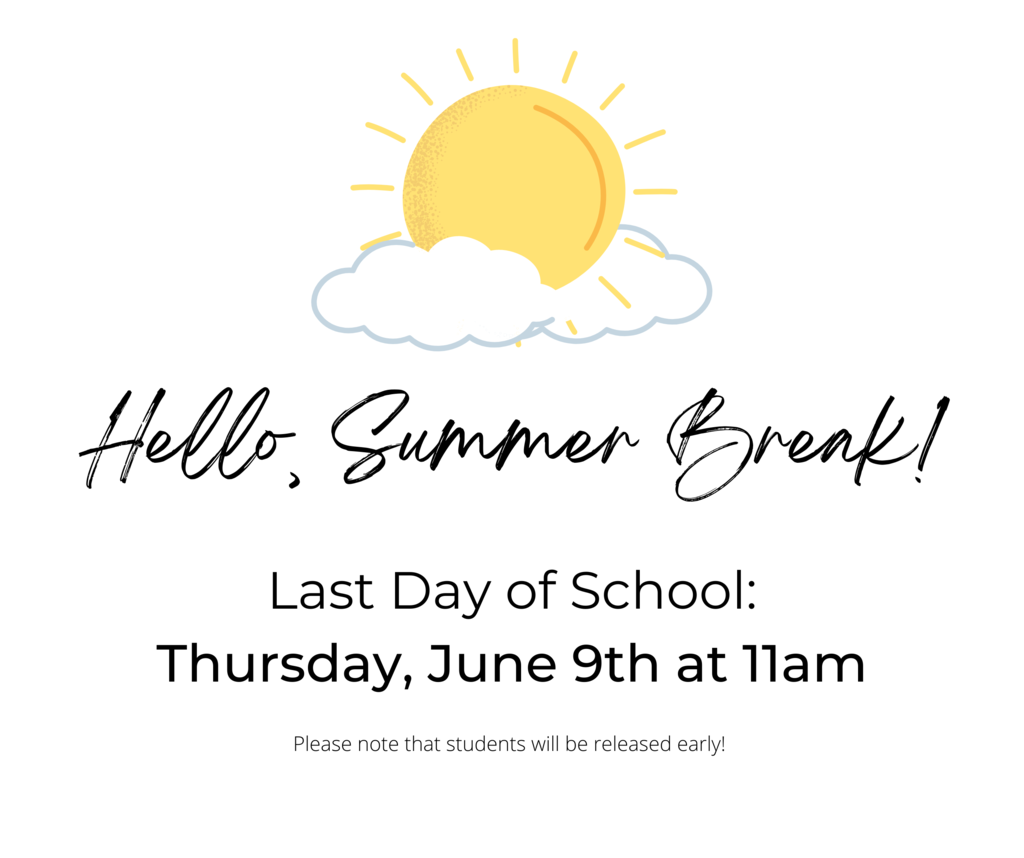 Hello, Summer Break!

Last Day of School:
Thursday, June 9th at 11am

Please note that students will be released early!